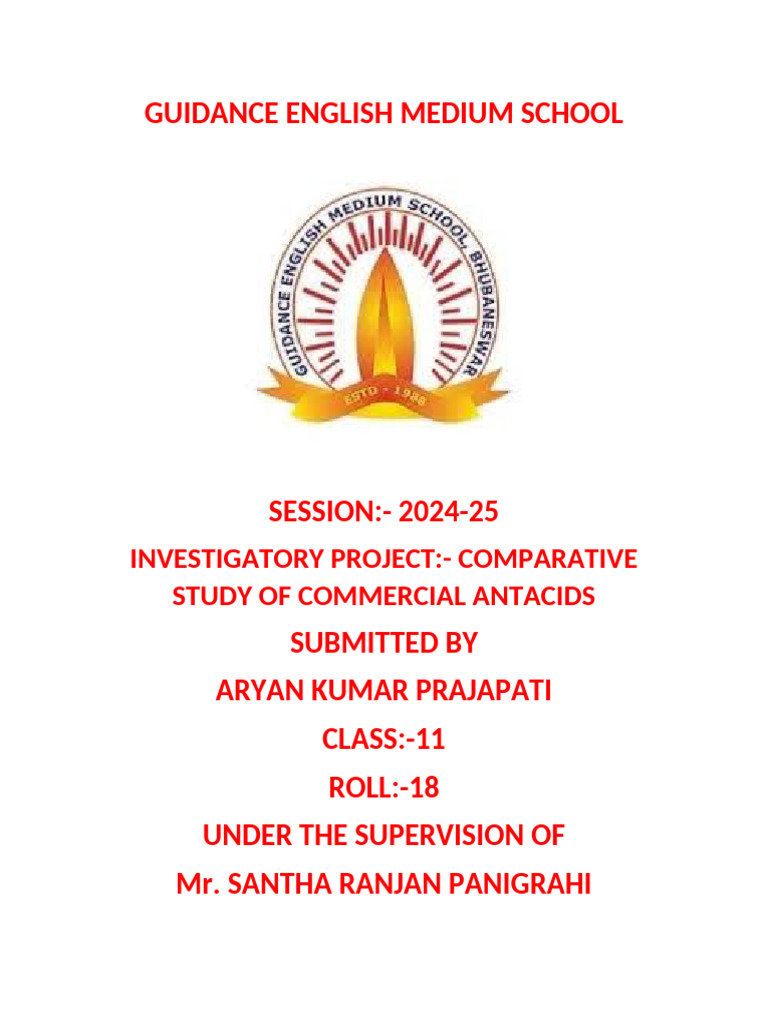 GUIDANCE ENGLISH MEDIUM SCHOOL

GUIDANCE ENGLISH MEDIUM SCHOOL, BHUBANESWAR

ESTD - 1986

SESSION:- 2024-25

INVESTIGATORY PROJECT:- COMPARATIVE STUDY OF COMMERCIAL ANTACIDS

SUBMITTED BY

ARYAN KUMAR PRAJAPATI

CLASS:-11

ROLL:-18

UNDER THE SUPERVISION OF

Mr. SANTHA RANJAN PANIGRAHI